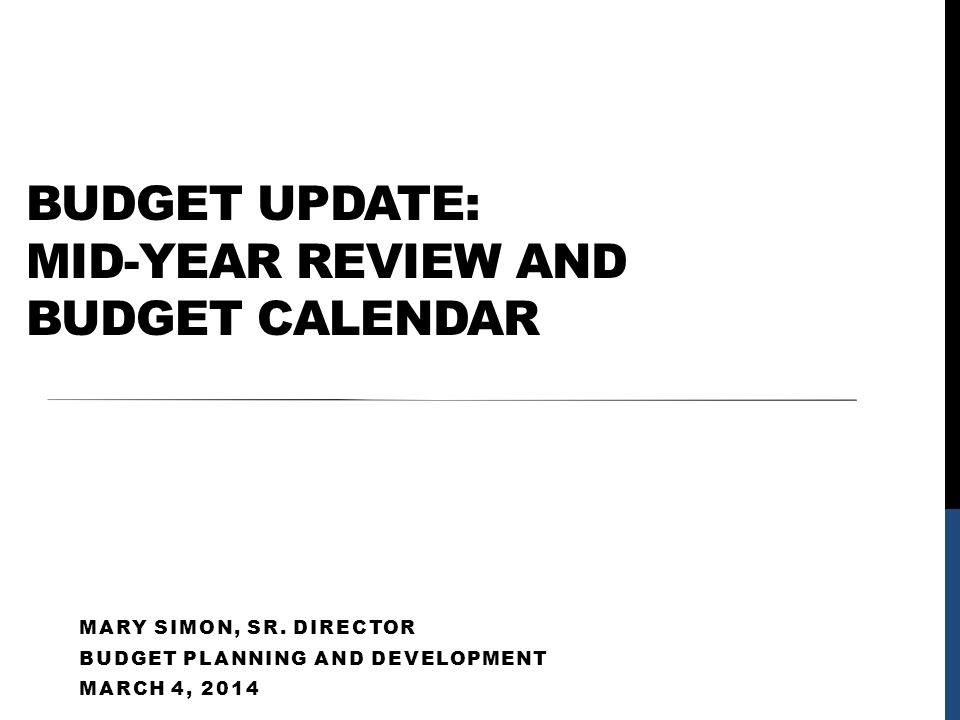 BUDGET UPDATE:
MID-YEAR REVIEW AND BUDGET CALENDAR

MARY SIMON, SR. DIRECTOR
BUDGET PLANNING AND DEVELOPMENT
MARCH 4, 2014